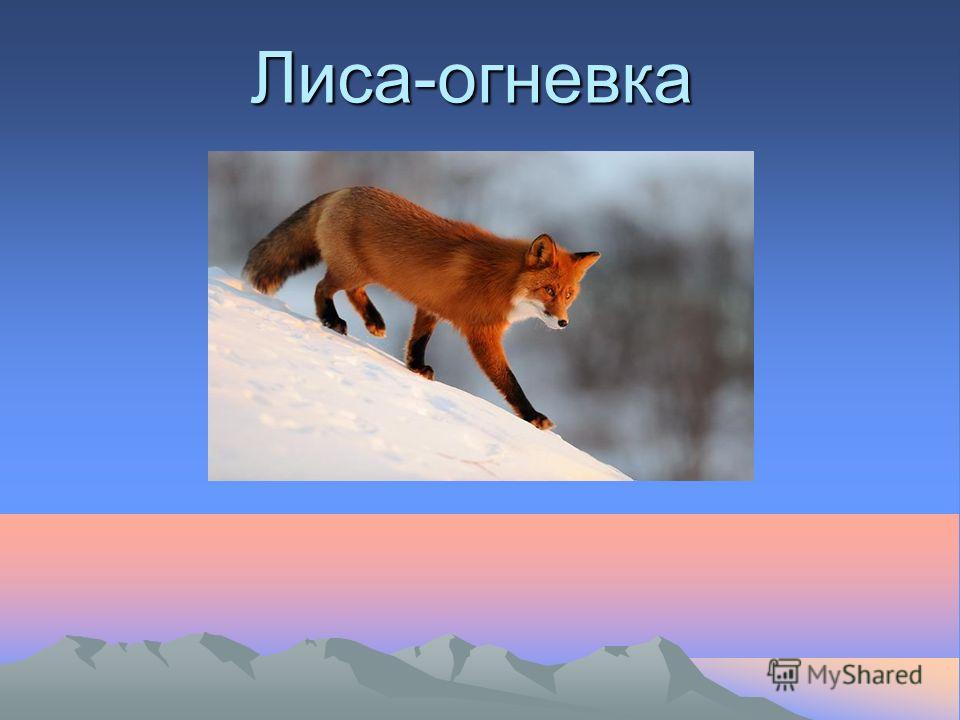 Лиса-огневка

MyShared